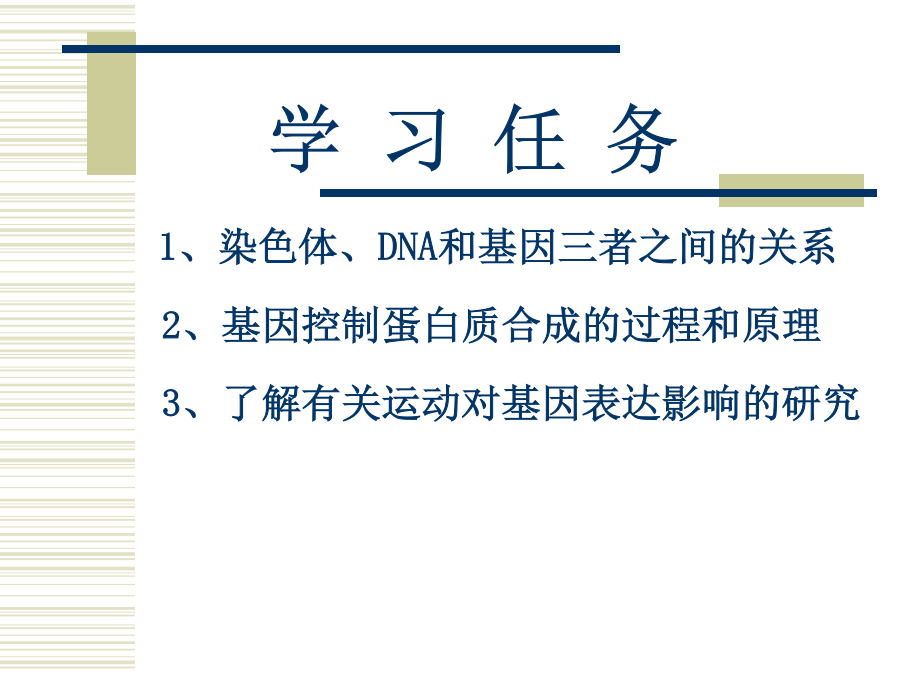 学 习 任 务

1、染色体、DNA和基因三者之间的关系

2、基因控制蛋白质合成的过程和原理

3、了解有关运动对基因表达影响的研究